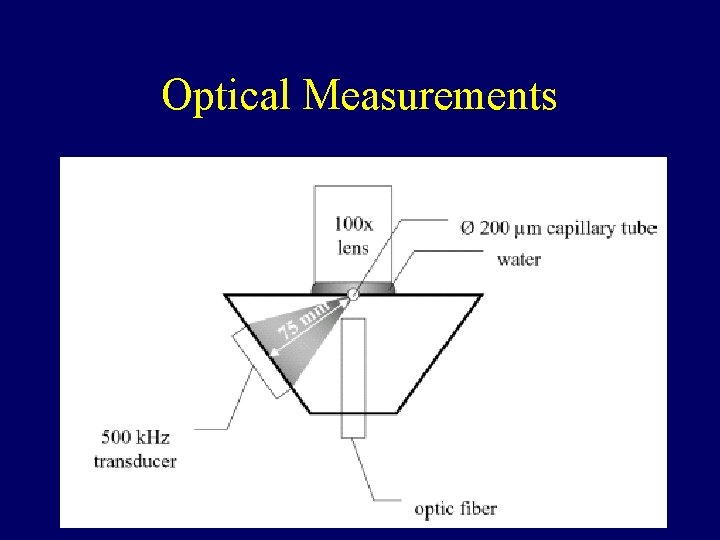 Optical Measurements

100x lens

Ø 200 μm capillary tube

water

75 mm

500 kHz transducer

optic fiber